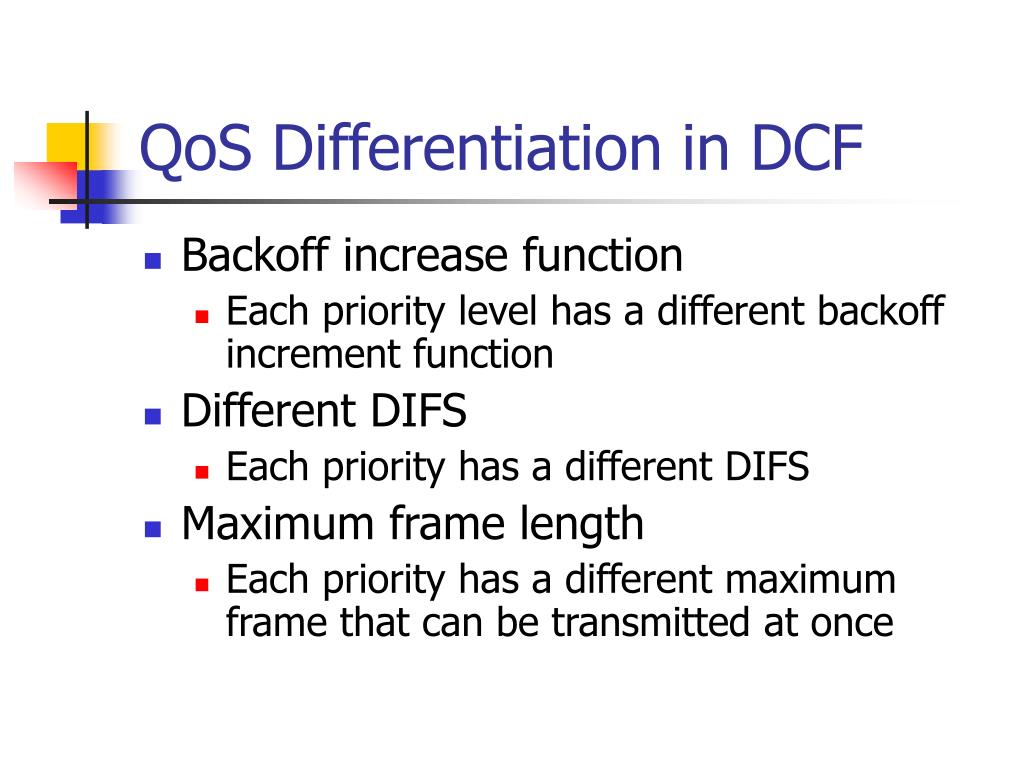 QoS Differentiation in DCF

- Backoff increase function
  - Each priority level has a different backoff increment function
- Different DIFS
  - Each priority has a different DIFS
- Maximum frame length
  - Each priority has a different maximum frame that can be transmitted at once